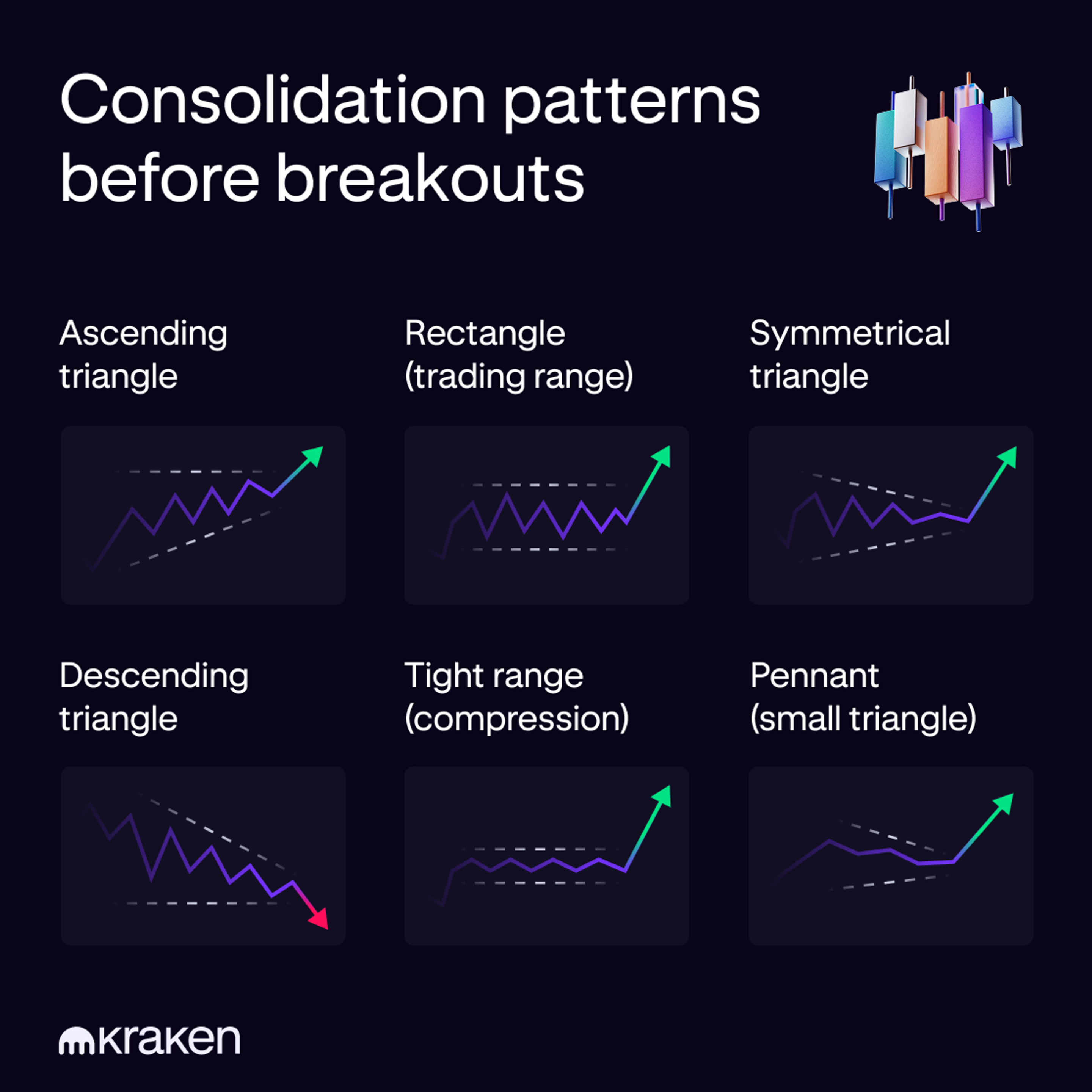 Consolidation patterns before breakouts

Ascending triangle

Rectangle (trading range)

Symmetrical triangle

Descending triangle

Tight range (compression)

Pennant (small triangle)

kraken